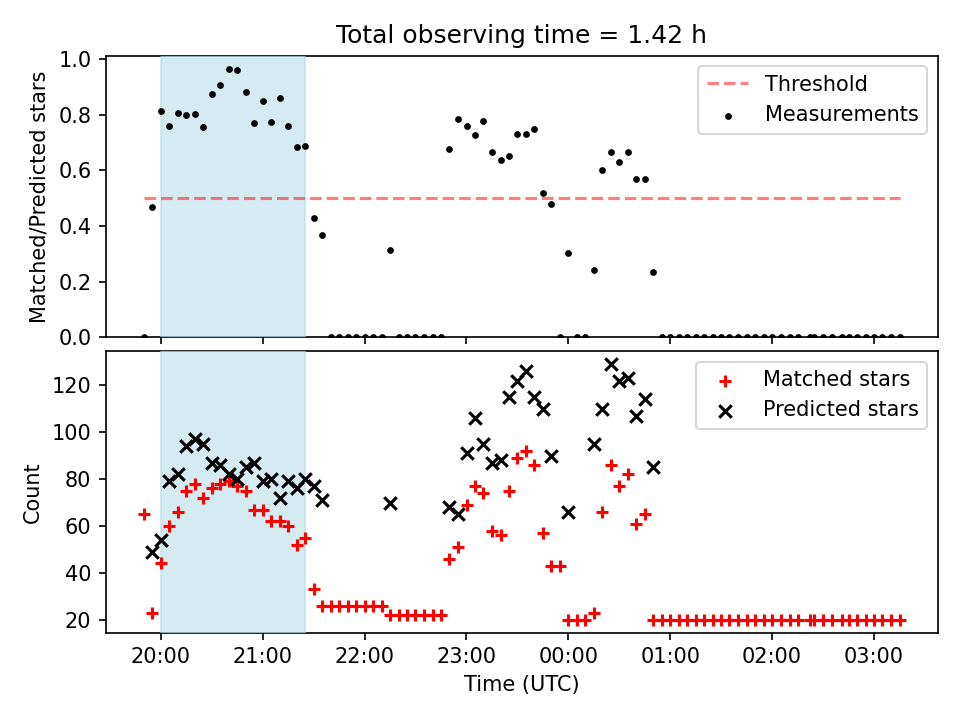 Total observing time = 1.42 h

Matched/Predicted stars

1.0
0.8
0.6
0.4
0.2
0.0

Threshold
Measurements

Count

120
100
80
60
40
20

Matched stars
Predicted stars

20:00
21:00
22:00
23:00
00:00
01:00
02:00
03:00

Time (UTC)